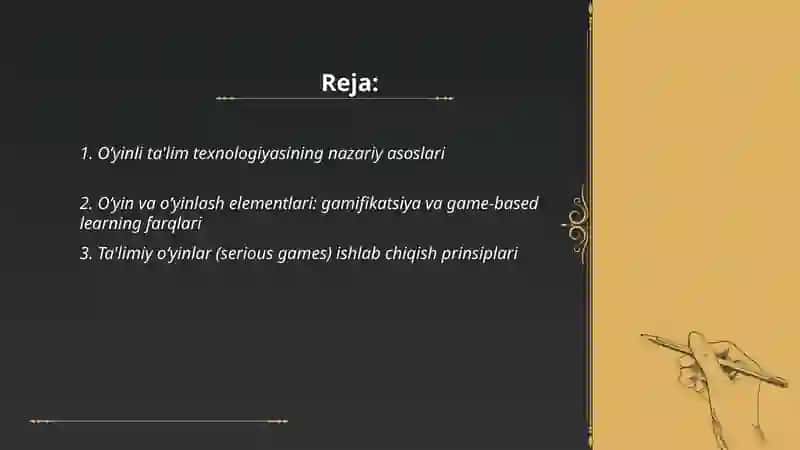 Reja:

1. O'yinli ta'lim texnologiyasining nazariy asoslari

2. O'yin va o'yinlash elementlari: gamifikatsiya va game-based learning farqlari

3. Ta'limiy o'yinlar (serious games) ishlab chiqish prinsiplari